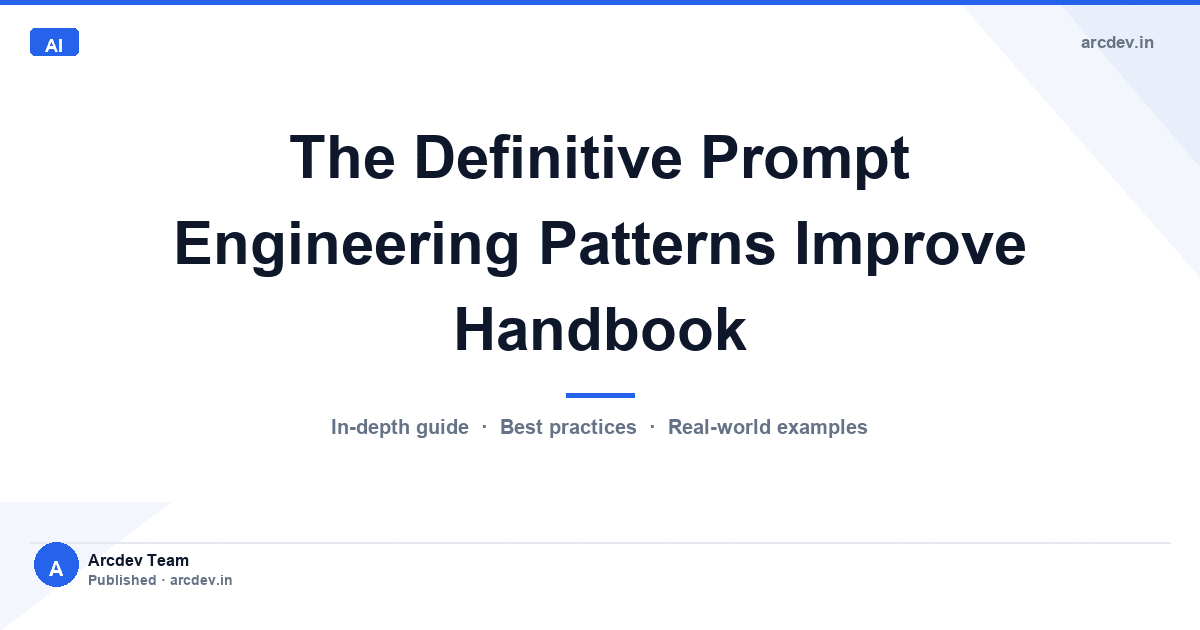 AI

arcdev.in

The Definitive Prompt Engineering Patterns Improve Handbook

In-depth guide · Best practices · Real-world examples

A

Arcdev Team
Published · arcdev.in